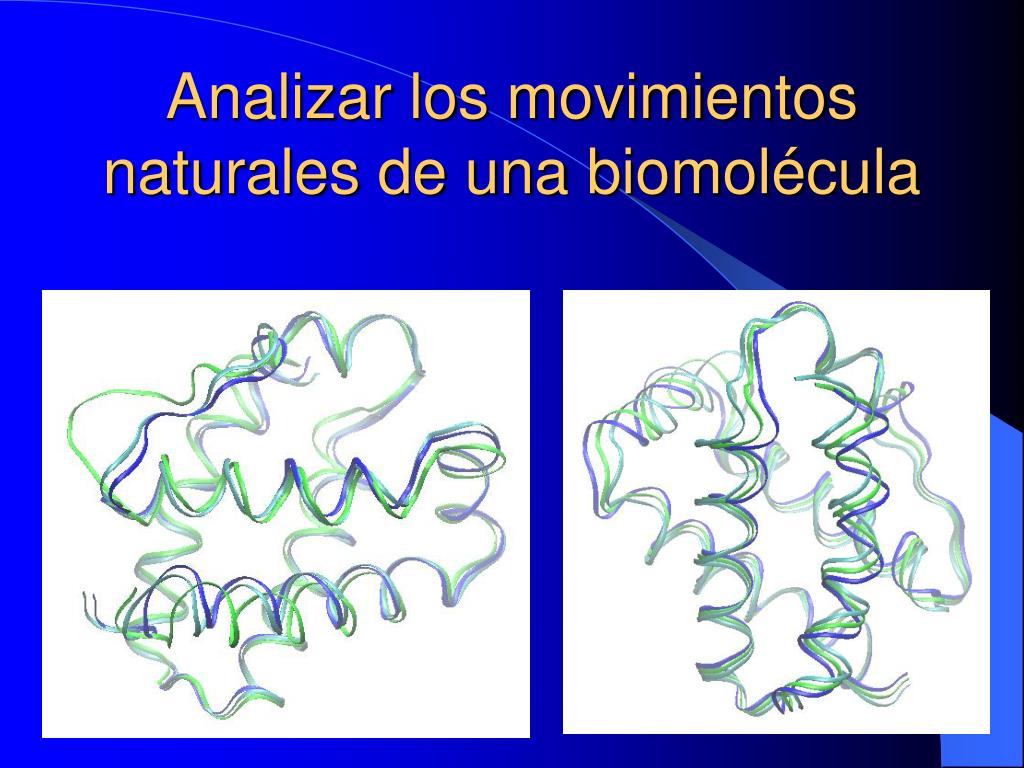 Analizar los movimientos naturales de una biomolécula